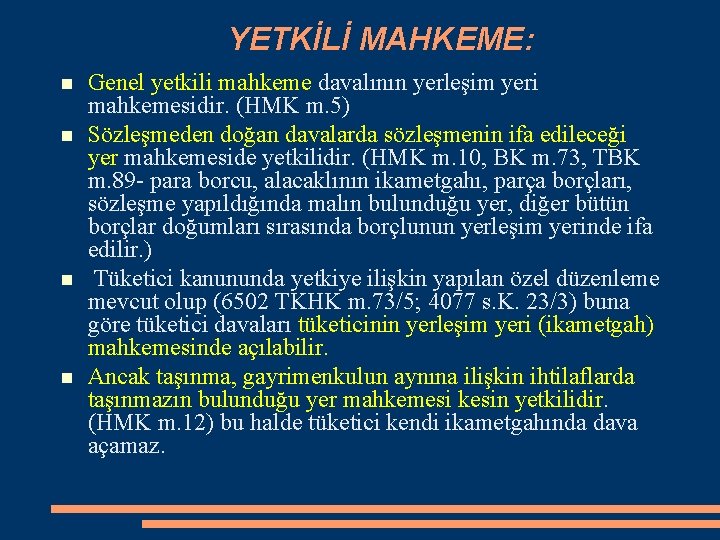 YETKİLİ MAHKEME:

Genel yetkili mahkeme davalının yerleşim yeri mahkemesidir. (HMK m.5)

Sözleşmeden doğan davalarda sözleşmenin ifa edileceği yer mahkemeside yetkilidir. (HMK m.10, BK m.73, TBK m.89- para borcu, alacaklının ikametgahı, parça borçları, sözleşme yapıldığında malın bulunduğu yer, diğer bütün borçlar doğumları sırasında borçlunun yerleşim yerinde ifa edilir.)

Tüketici kanununda yetkiye ilişkin yapılan özel düzenleme mevcut olup (6502 TKHK m.73/5; 4077 s.K. 23/3) buna göre tüketici davaları tüketicinin yerleşim yeri (ikametgah) mahkemesinde açılabilir.

Ancak taşınma, gayrimenkulun aynına ilişkin ihtilaflarda taşınmazın bulunduğu yer mahkemesi kesin yetkilidir. (HMK m.12) bu halde tüketici kendi ikametgahında dava açamaz.